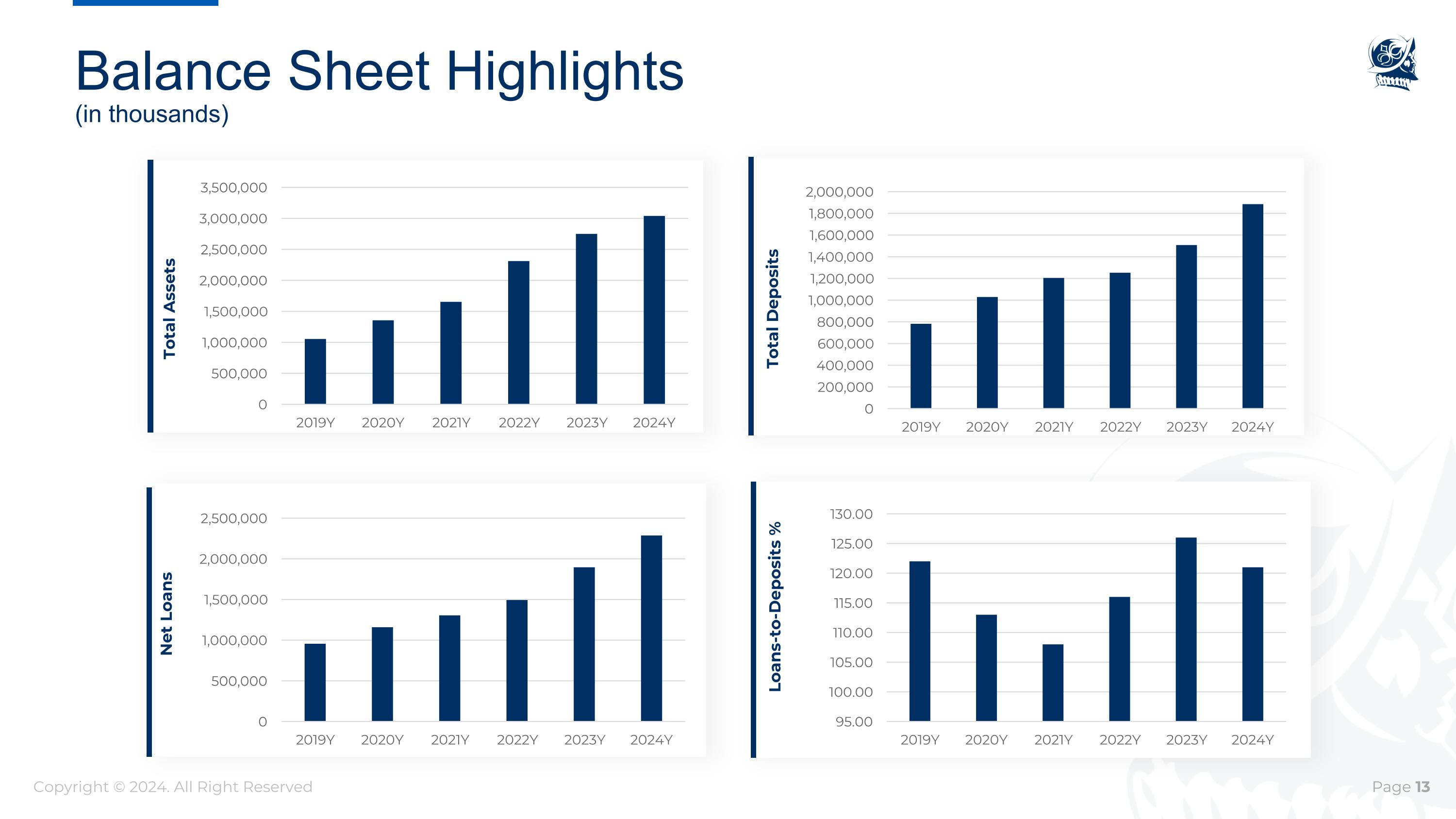 Balance Sheet Highlights
(in thousands)

Total Assets

3,500,000
3,000,000
2,500,000
2,000,000
1,500,000
1,000,000
500,000
0

2019Y 2020Y 2021Y 2022Y 2023Y 2024Y

Total Deposits

2,000,000
1,800,000
1,600,000
1,400,000
1,200,000
1,000,000
800,000
600,000
400,000
200,000
0

2019Y 2020Y 2021Y 2022Y 2023Y 2024Y

Net Loans

2,500,000
2,000,000
1,500,000
1,000,000
500,000
0

2019Y 2020Y 2021Y 2022Y 2023Y 2024Y

Loans-to-Deposits %

130.00
125.00
120.00
115.00
110.00
105.00
100.00
95.00

2019Y 2020Y 2021Y 2022Y 2023Y 2024Y

Copyright © 2024. All Right Reserved

Page 13